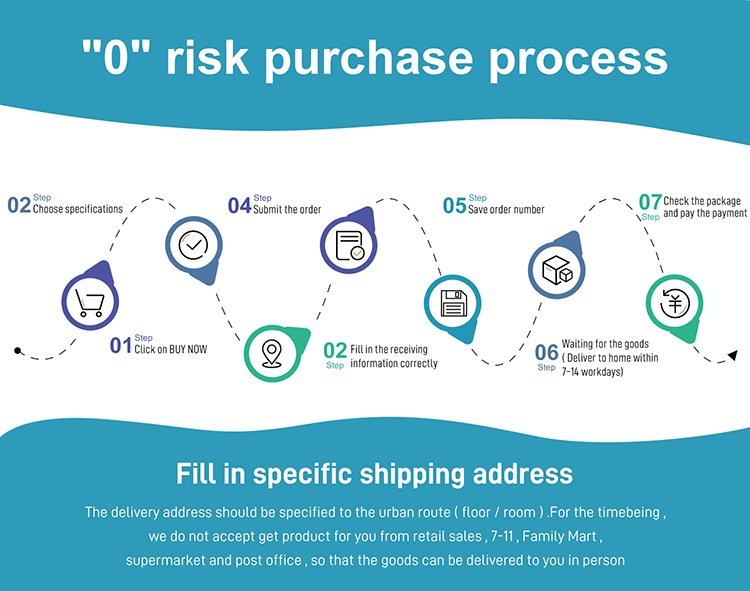 "0" risk purchase process

01 Step Click on BUY NOW

02 Step Choose specifications

02 Step Fill in the receiving information correctly

04 Step Submit the order

05 Step Save order number

06 Step Waiting for the goods ( Deliver to home within 7-14 workdays)

07 Step Check the package and pay the payment

Fill in specific shipping address

The delivery address should be specified to the urban route ( floor / room ) .For the timebeing , we do not accept get product for you from retail sales , 7-11 , Family Mart , supermarket and post office , so that the goods can be delivered to you in person